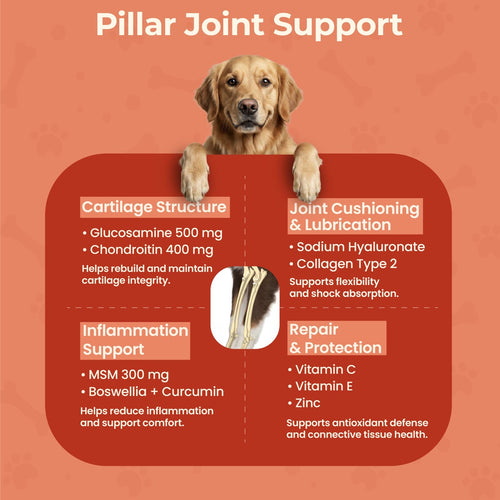 Pillar Joint Support

Cartilage Structure

• Glucosamine 500 mg
• Chondroitin 400 mg

Helps rebuild and maintain cartilage integrity.

Joint Cushioning & Lubrication

• Sodium Hyaluronate
• Collagen Type 2

Supports flexibility and shock absorption.

Inflammation Support

• MSM 300 mg
• Boswellia + Curcumin

Helps reduce inflammation and support comfort.

Repair & Protection

• Vitamin C
• Vitamin E
• Zinc

Supports antioxidant defense and connective tissue health.